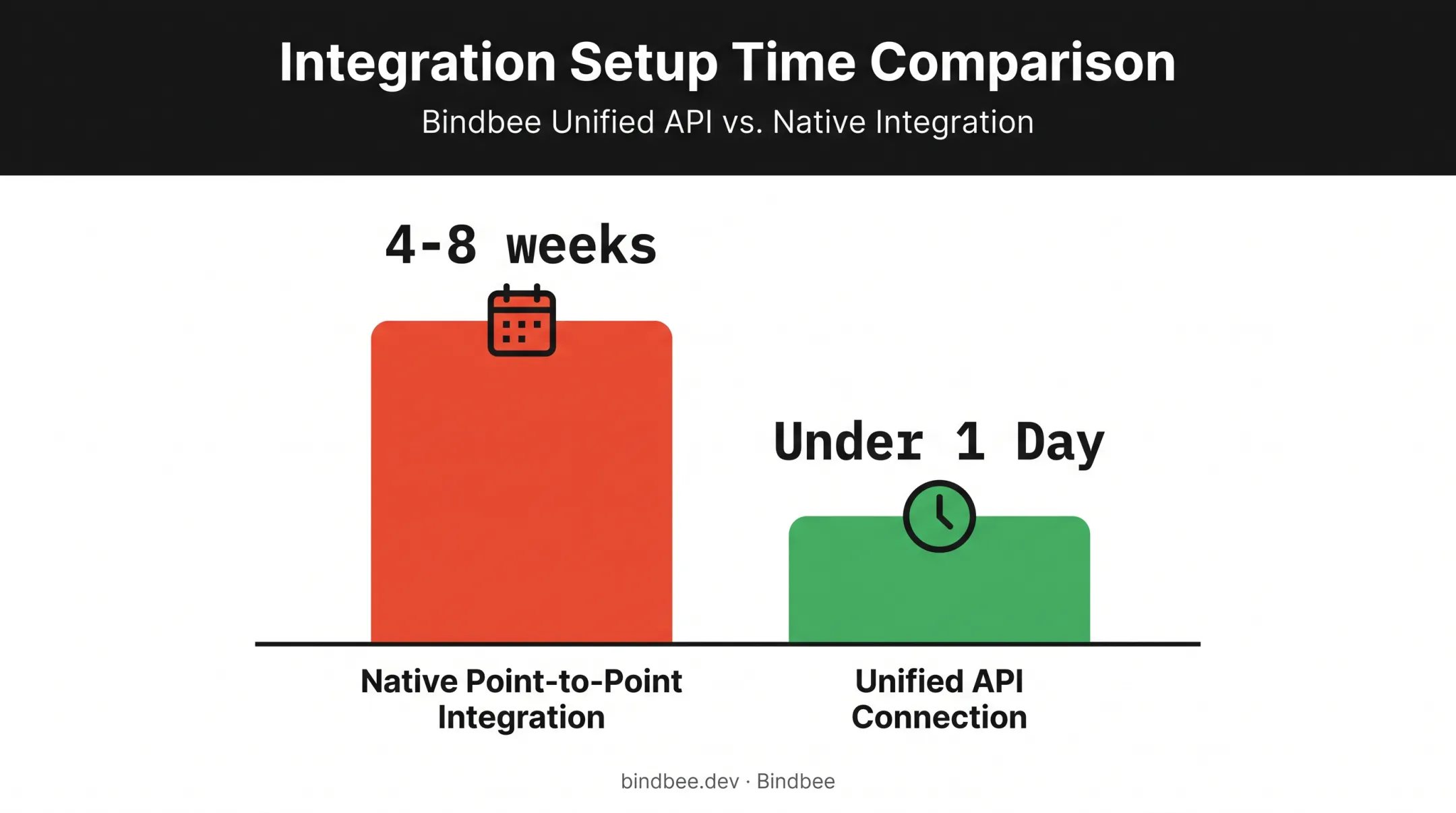 Integration Setup Time Comparison

Bindbee Unified API vs. Native Integration

4-8 weeks

Under 1 Day

Native Point-to-Point Integration

Unified API Connection

bindbee.dev · Bindbee